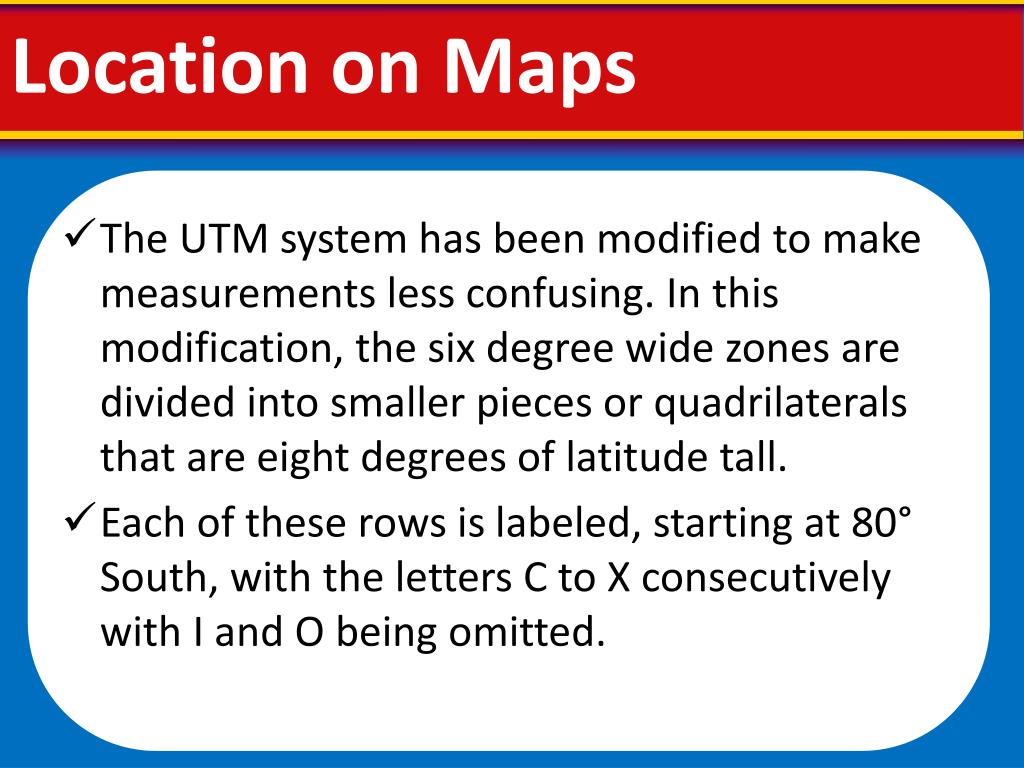 Location on Maps

✓ The UTM system has been modified to make measurements less confusing. In this modification, the six degree wide zones are divided into smaller pieces or quadrilaterals that are eight degrees of latitude tall.

✓ Each of these rows is labeled, starting at 80° South, with the letters C to X consecutively with I and O being omitted.